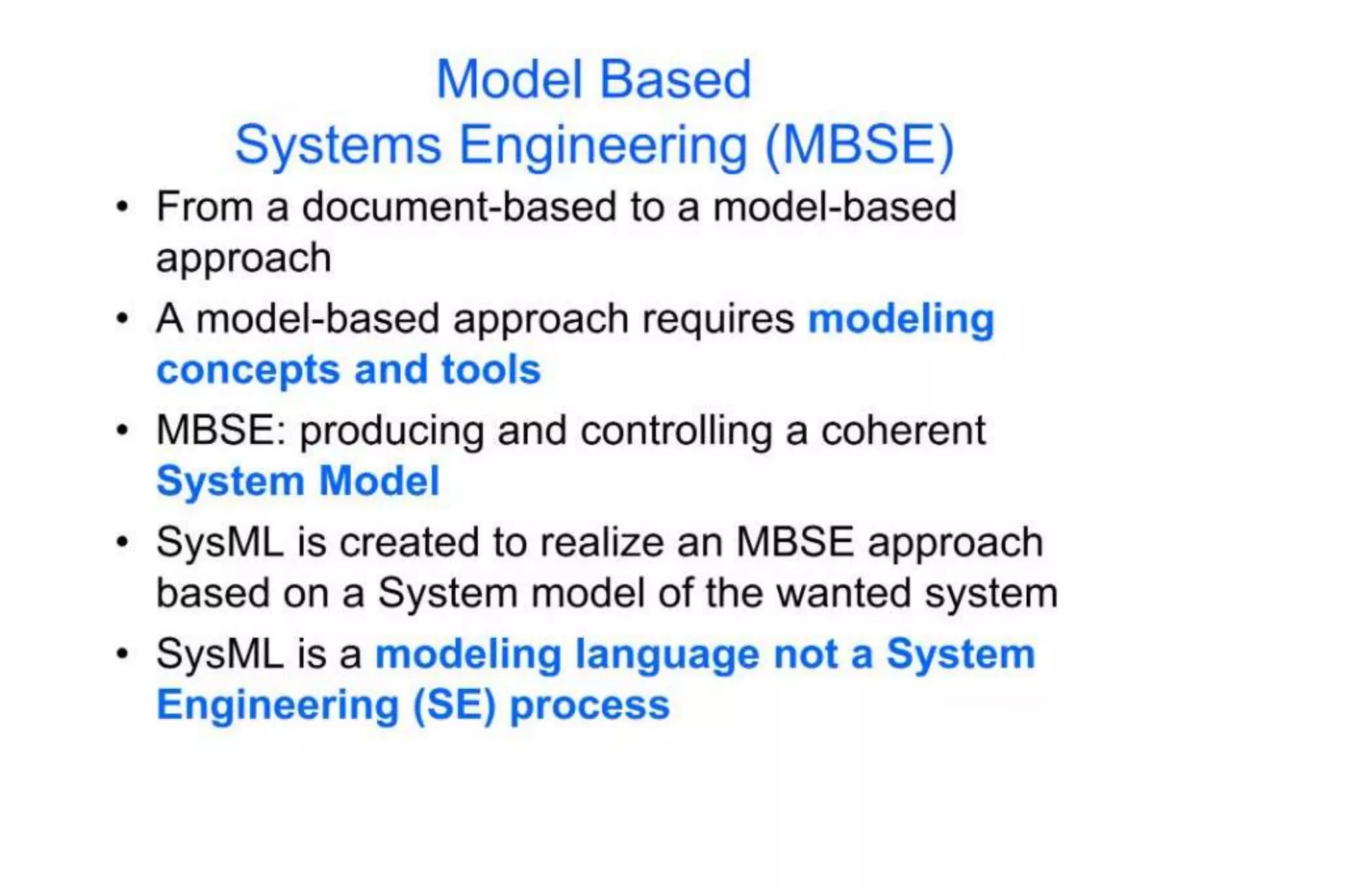 Model Based
Systems Engineering (MBSE)

• From a document-based to a model-based approach

• A model-based approach requires modeling concepts and tools

• MBSE: producing and controlling a coherent System Model

• SysML is created to realize an MBSE approach based on a System model of the wanted system

• SysML is a modeling language not a System Engineering (SE) process